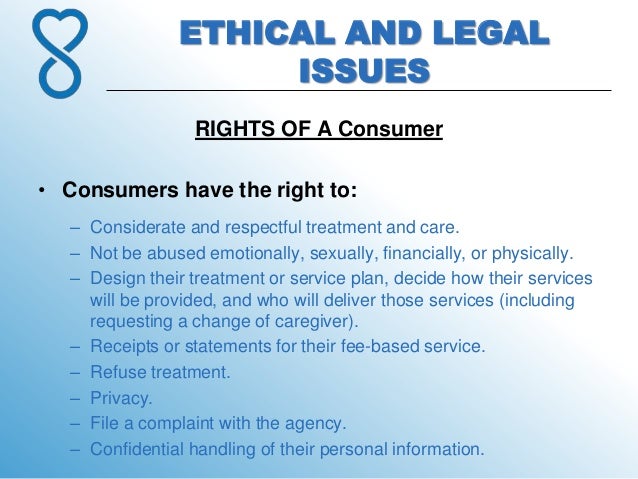 ETHICAL AND LEGAL ISSUES

RIGHTS OF A Consumer

• Consumers have the right to:

– Considerate and respectful treatment and care.
– Not be abused emotionally, sexually, financially, or physically.
– Design their treatment or service plan, decide how their services will be provided, and who will deliver those services (including requesting a change of caregiver).
– Receipts or statements for their fee-based service.
– Refuse treatment.
– Privacy.
– File a complaint with the agency.
– Confidential handling of their personal information.